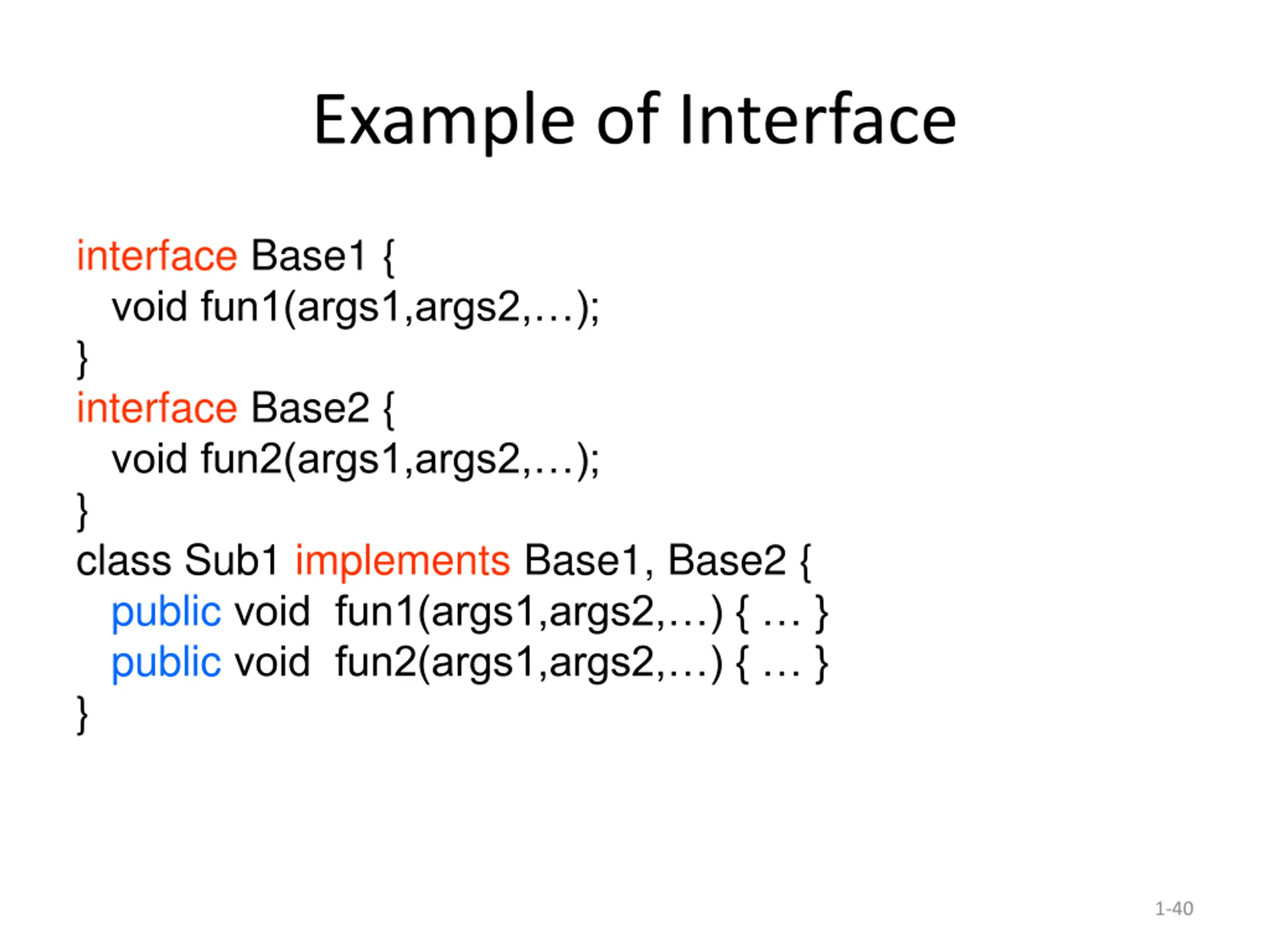 Example of Interface

interface Base1 {
  void fun1(args1,args2,…);
}
interface Base2 {
  void fun2(args1,args2,…);
}
class Sub1 implements Base1, Base2 {
  public void  fun1(args1,args2,…) { … }
  public void  fun2(args1,args2,…) { … }
}

1-40